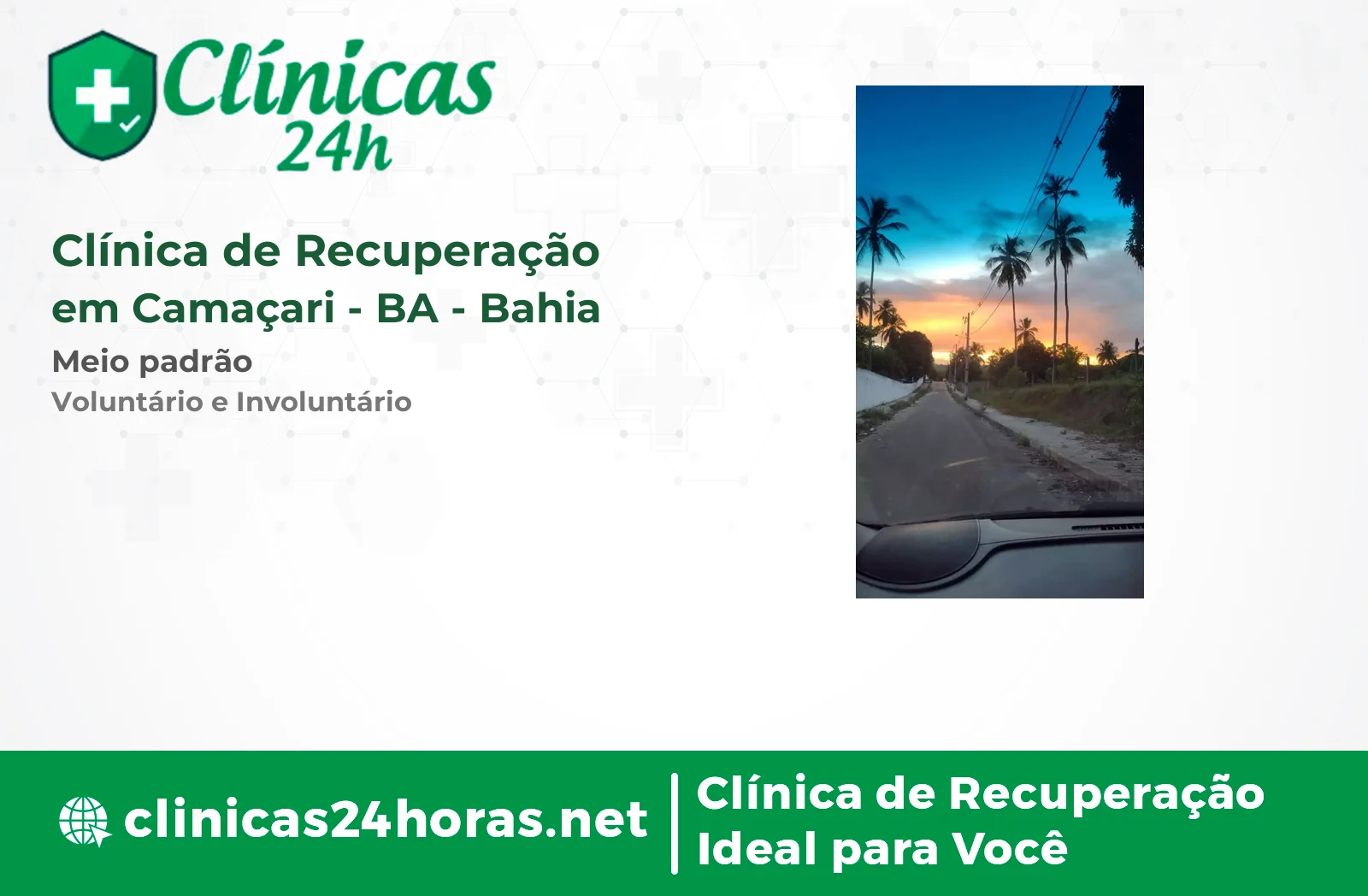 Clínicas 24h

Clínica de Recuperação em Camaçari - BA - Bahia

Meio padrão

Voluntário e Involuntário

clinicas24horas.net

Clínica de Recuperação Ideal para Você